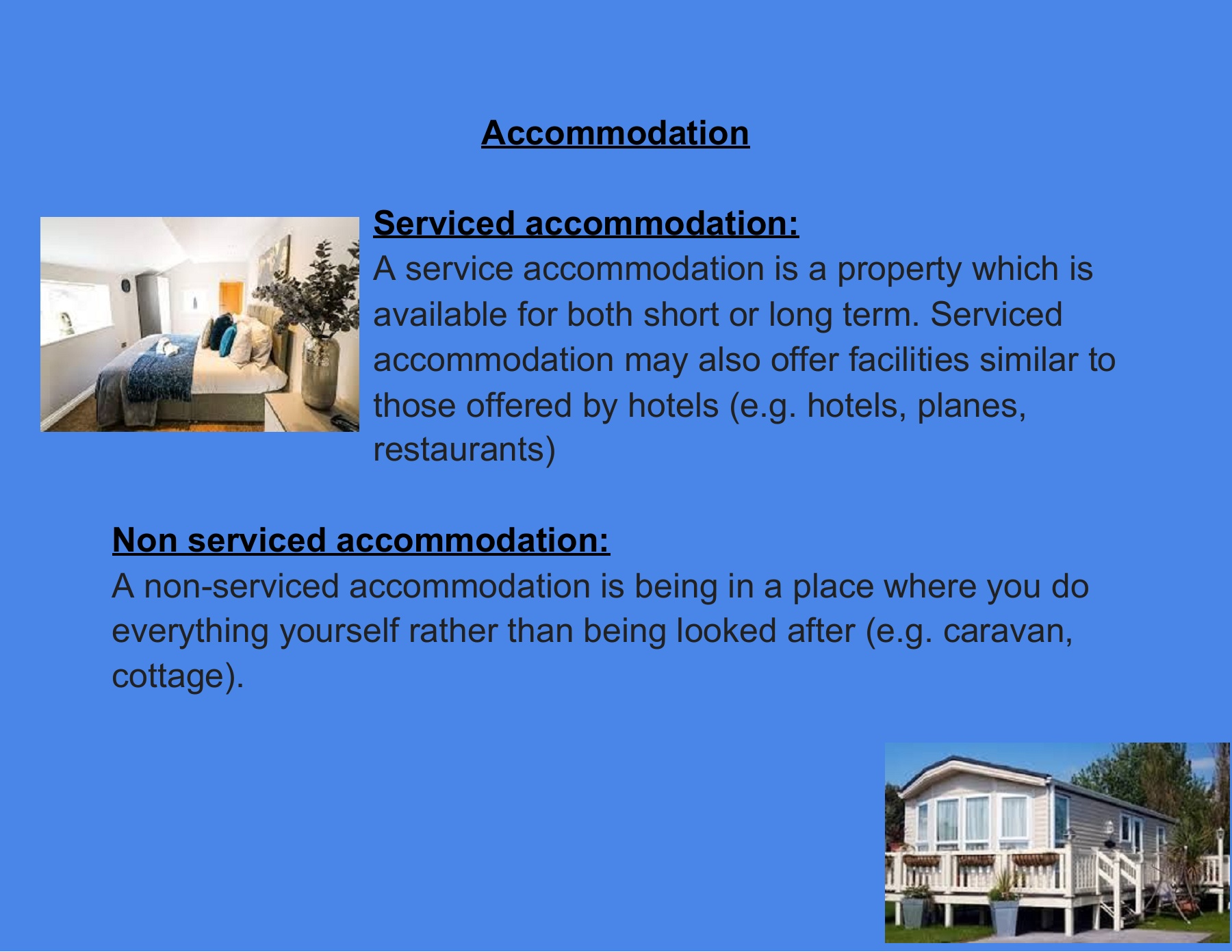 Accommodation

Serviced accommodation:
A service accommodation is a property which is available for both short or long term. Serviced accommodation may also offer facilities similar to those offered by hotels (e.g. hotels, planes, restaurants)

Non serviced accommodation:
A non-serviced accommodation is being in a place where you do everything yourself rather than being looked after (e.g. caravan, cottage).